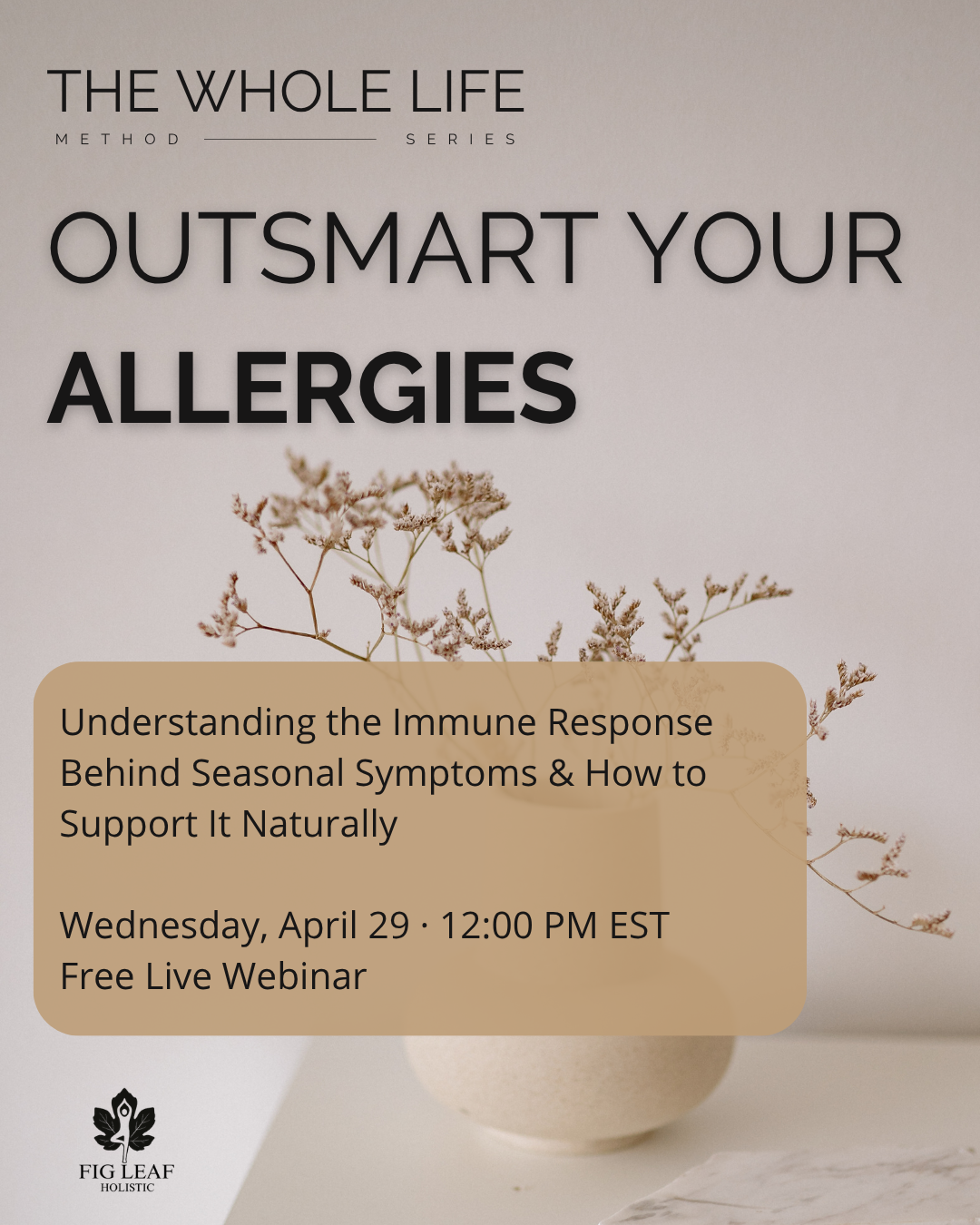 THE WHOLE LIFE
METHOD SERIES

OUTSMART YOUR
ALLERGIES

Understanding the Immune Response Behind Seasonal Symptoms & How to Support It Naturally

Wednesday, April 29 · 12:00 PM EST
Free Live Webinar

FIG LEAF
HOLISTIC